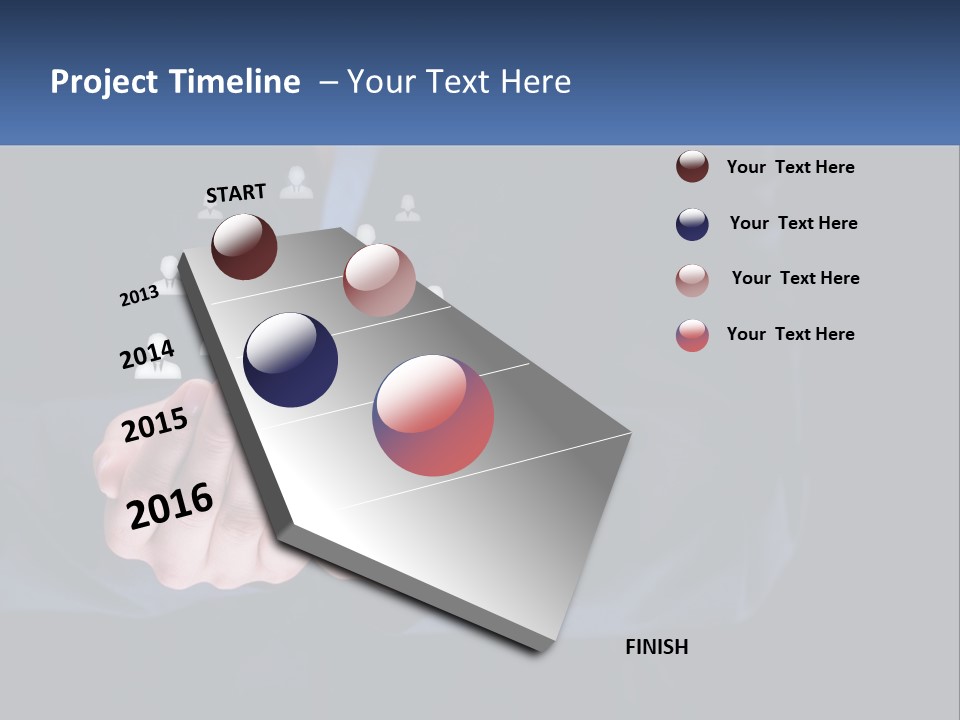 Project Timeline – Your Text Here

START

2013

2014

2015

2016

FINISH

Your Text Here

Your Text Here

Your Text Here

Your Text Here